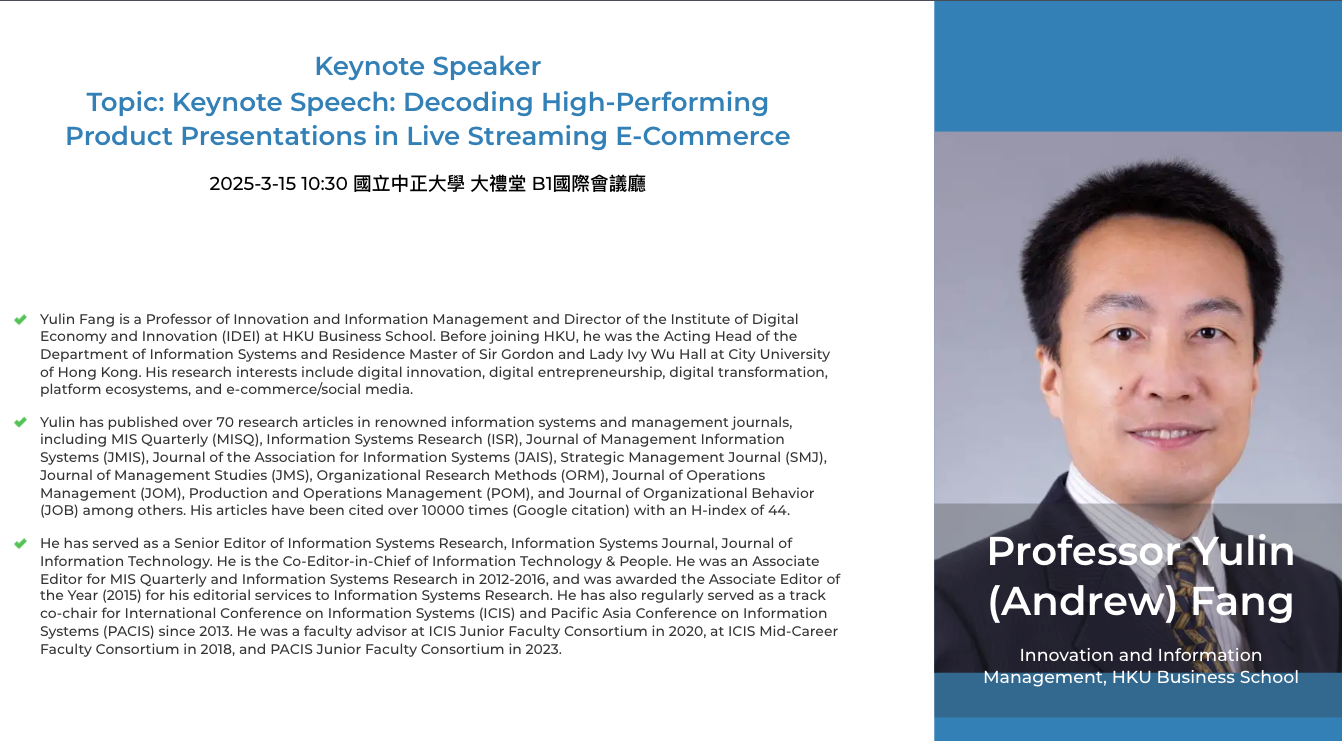 Keynote Speaker
Topic: Keynote Speech: Decoding High-Performing Product Presentations in Live Streaming E-Commerce

2025-3-15 10:30 國立中正大學 大禮堂 B1國際會議廳

Yulin Fang is a Professor of Innovation and Information Management and Director of the Institute of Digital Economy and Innovation (IDEI) at HKU Business School. Before joining HKU, he was the Acting Head of the Department of Information Systems and Residence Master of Sir Gordon and Lady Ivy Wu Hall at City University of Hong Kong. His research interests include digital innovation, digital entrepreneurship, digital transformation, platform ecosystems, and e-commerce/social media.

Yulin has published over 70 research articles in renowned information systems and management journals, including MIS Quarterly (MISQ), Information Systems Research (ISR), Journal of Management Information Systems (JMIS), Journal of the Association for Information Systems (JAIS), Strategic Management Journal (SMJ), Journal of Management Studies (JMS), Organizational Research Methods (ORM), Journal of Operations Management (JOM), Production and Operations Management (POM), and Journal of Organizational Behavior (JOB) among others. His articles have been cited over 10000 times (Google citation) with an H-index of 44.

He has served as a Senior Editor of Information Systems Research, Information Systems Journal, Journal of Information Technology. He is the Co-Editor-in-Chief of Information Technology & People. He was an Associate Editor for MIS Quarterly and Information Systems Research in 2012-2016, and was awarded the Associate Editor of the Year (2015) for his editorial services to Information Systems Research. He has also regularly served as a track co-chair for International Conference on Information Systems (ICIS) and Pacific Asia Conference on Information Systems (PACIS) since 2013. He was a faculty advisor at ICIS Junior Faculty Consortium in 2020, at ICIS Mid-Career Faculty Consortium in 2018, and PACIS Junior Faculty Consortium in 2023.

Professor Yulin (Andrew) Fang

Innovation and Information Management, HKU Business School